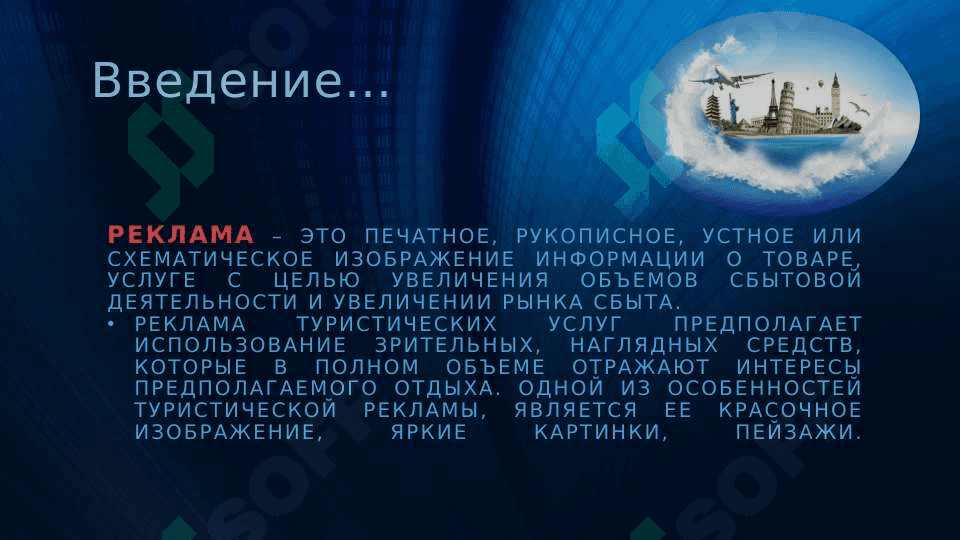 Введение…

РЕКЛАМА – ЭТО ПЕЧАТНОЕ, РУКОПИСНОЕ, УСТНОЕ ИЛИ СХЕМАТИЧЕСКОЕ ИЗОБРАЖЕНИЕ ИНФОРМАЦИИ О ТОВАРЕ, УСЛУГЕ С ЦЕЛЬЮ УВЕЛИЧЕНИЯ ОБЪЕМОВ СБЫТОВОЙ ДЕЯТЕЛЬНОСТИ И УВЕЛИЧЕНИИ РЫНКА СБЫТА.

• РЕКЛАМА ТУРИСТИЧЕСКИХ УСЛУГ ПРЕДПОЛАГАЕТ ИСПОЛЬЗОВАНИЕ ЗРИТЕЛЬНЫХ, НАГЛЯДНЫХ СРЕДСТВ, КОТОРЫЕ В ПОЛНОМ ОБЪЕМЕ ОТРАЖАЮТ ИНТЕРЕСЫ ПРЕДПОЛАГАЕМОГО ОТДЫХА. ОДНОЙ ИЗ ОСОБЕННОСТЕЙ ТУРИСТИЧЕСКОЙ РЕКЛАМЫ, ЯВЛЯЕТСЯ ЕЕ КРАСОЧНОЕ ИЗОБРАЖЕНИЕ, ЯРКИЕ КАРТИНКИ, ПЕЙЗАЖИ.